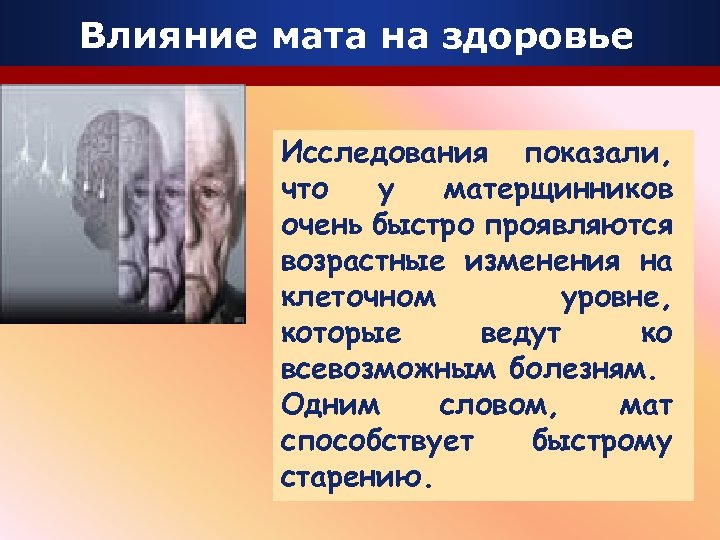 Влияние мата на здоровье

Исследования показали, что у матерщинников очень быстро проявляются возрастные изменения на клеточном уровне, которые ведут ко всевозможным болезням. Одним словом, мат способствует быстрому старению.